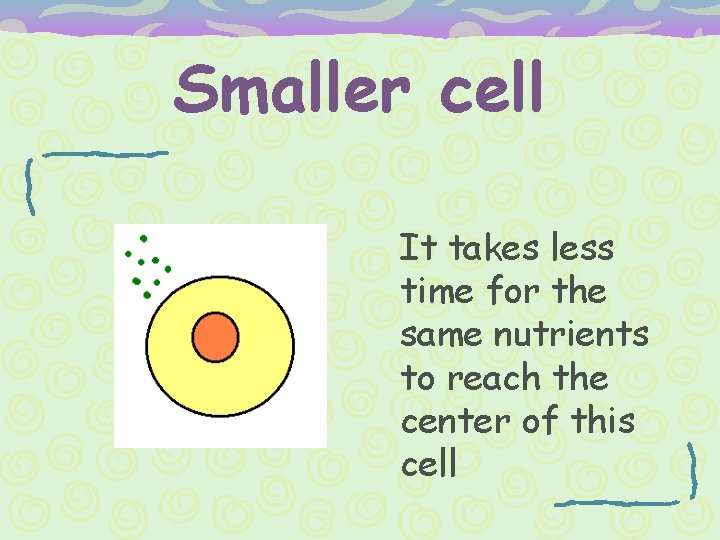 Smaller cell

It takes less time for the same nutrients to reach the center of this cell